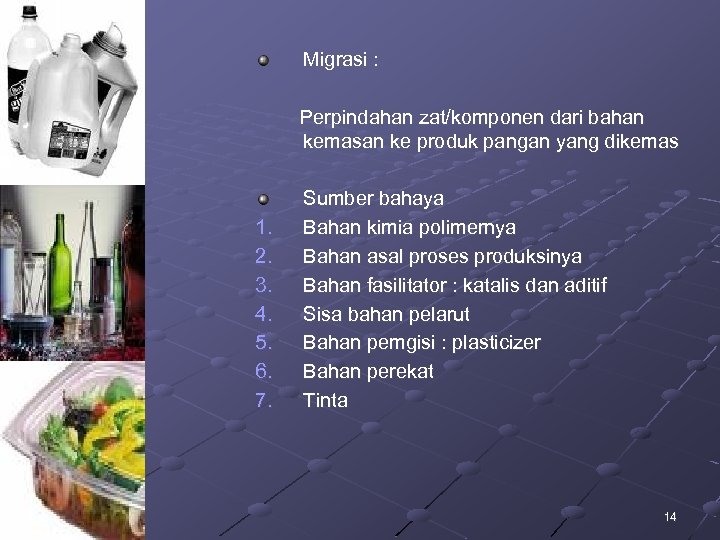 Migrasi :

Perpindahan zat/komponen dari bahan kemasan ke produk pangan yang dikemas

Sumber bahaya
1. Bahan kimia polimernya
2. Bahan asal proses produksinya
3. Bahan fasilitator : katalis dan aditif
4. Sisa bahan pelarut
5. Bahan pemgisi : plasticizer
6. Bahan perekat
7. Tinta

14